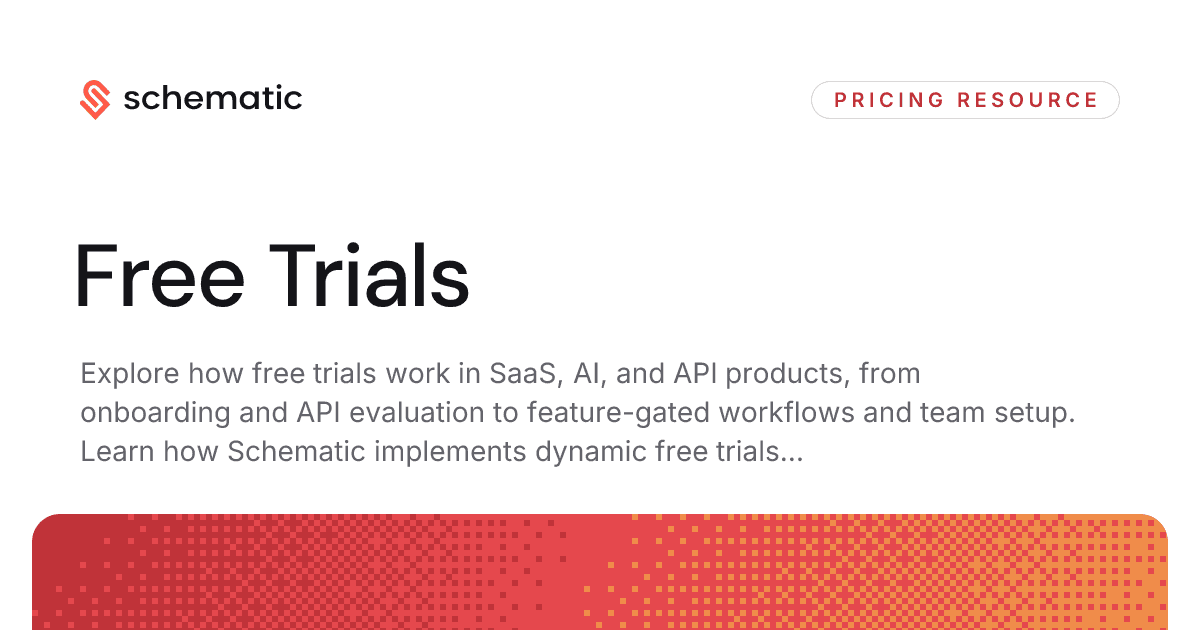 schematic

PRICING RESOURCE

Free Trials

Explore how free trials work in SaaS, AI, and API products, from onboarding and API evaluation to feature-gated workflows and team setup. Learn how Schematic implements dynamic free trials...